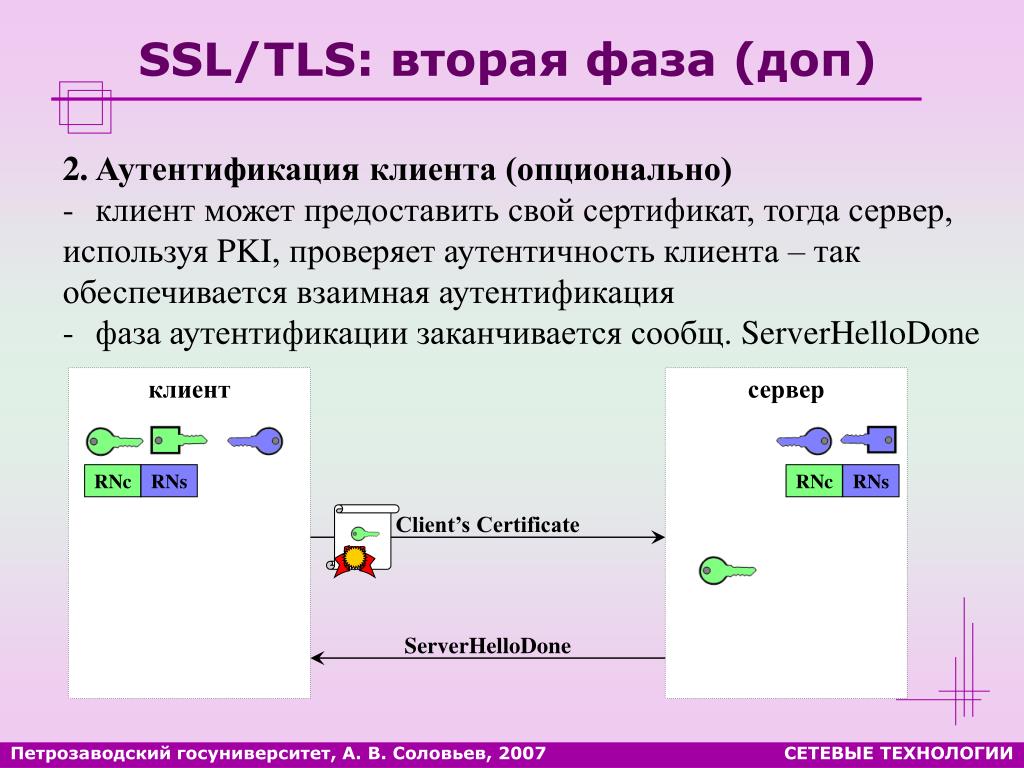 SSL/TLS: вторая фаза (доп)

2. Аутентификация клиента (опционально)
- клиент может предоставить свой сертификат, тогда сервер, используя PKI, проверяет аутентичность клиента – так обеспечивается взаимная аутентификация
- фаза аутентификации заканчивается сообщ. ServerHelloDone

клиент

RNc RNs

сервер

RNc RNs

Client's Certificate

ServerHelloDone

Петрозаводский госуниверситет, А. В. Соловьев, 2007

СЕТЕВЫЕ ТЕХНОЛОГИИ